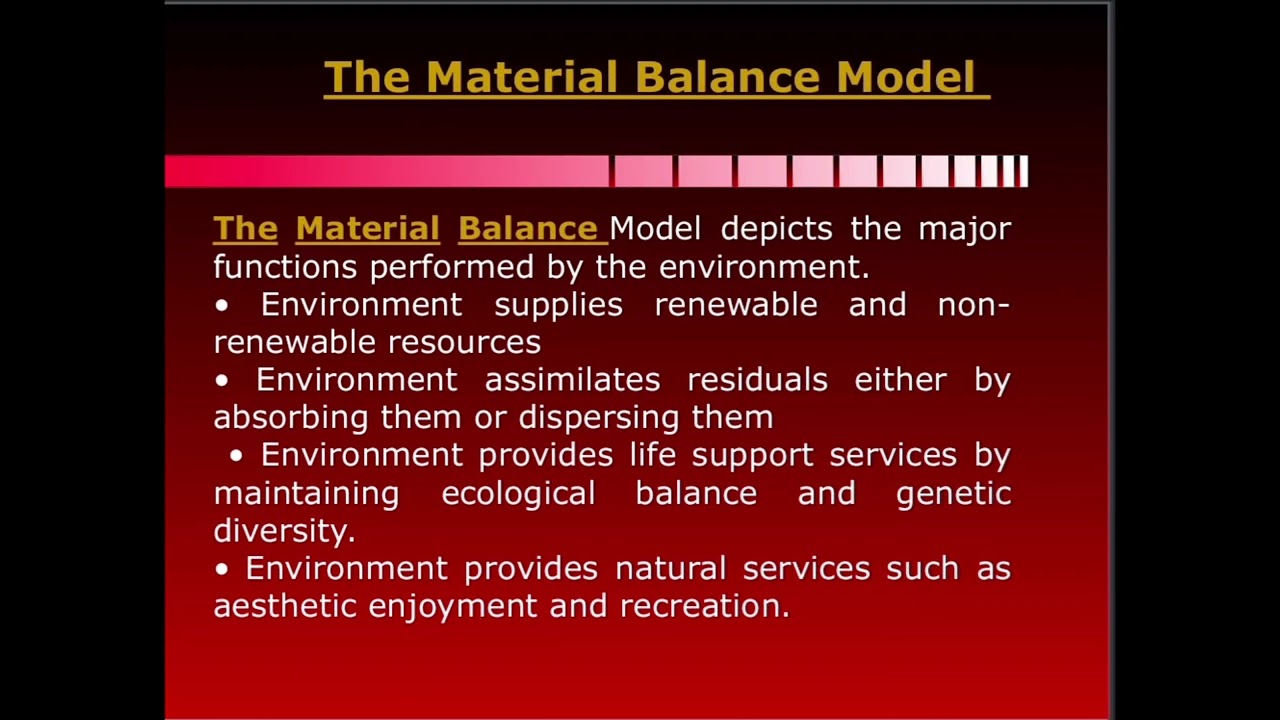 The Material Balance Model

The Material Balance Model depicts the major functions performed by the environment.
• Environment supplies renewable and non-renewable resources
• Environment assimilates residuals either by absorbing them or dispersing them
• Environment provides life support services by maintaining ecological balance and genetic diversity.
• Environment provides natural services such as aesthetic enjoyment and recreation.